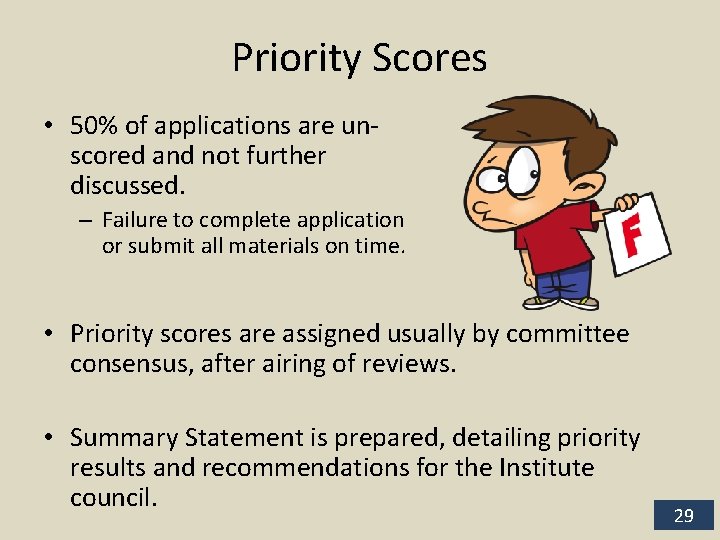 Priority Scores

• 50% of applications are un-scored and not further discussed.

– Failure to complete application or submit all materials on time.

F

• Priority scores are assigned usually by committee consensus, after airing of reviews.

• Summary Statement is prepared, detailing priority results and recommendations for the Institute council.

29